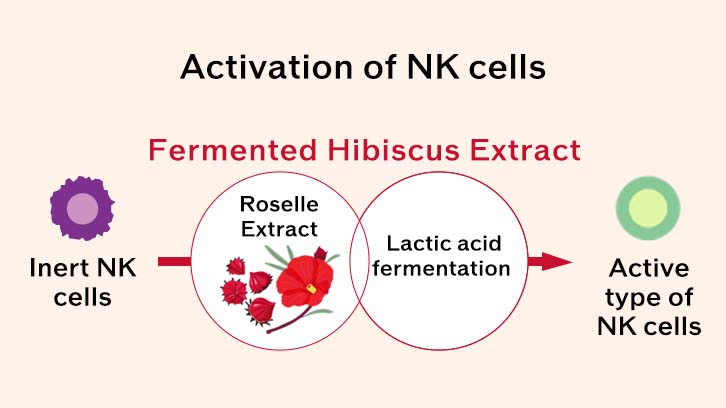 Activation of NK cells

Fermented Hibiscus Extract

Inert NK cells

Roselle Extract

Lactic acid fermentation

Active type of NK cells